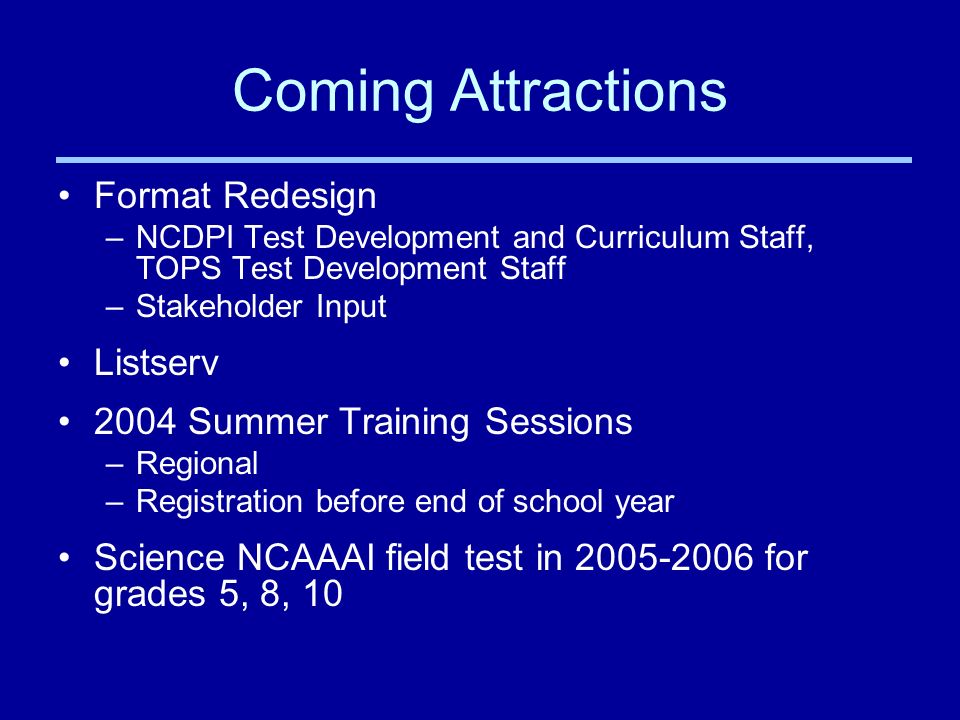 Coming Attractions

• Format Redesign
– NCDPI Test Development and Curriculum Staff, TOPS Test Development Staff
– Stakeholder Input

• Listserv

• 2004 Summer Training Sessions
– Regional
– Registration before end of school year

• Science NCAAAI field test in 2005-2006 for grades 5, 8, 10